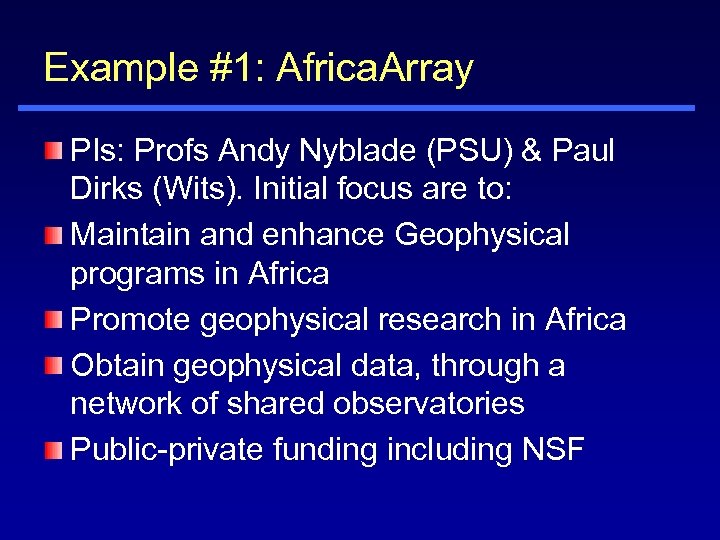 Example #1: AfricaArray

PIs: Profs Andy Nyblade (PSU) & Paul Dirks (Wits). Initial focus are to:

Maintain and enhance Geophysical programs in Africa

Promote geophysical research in Africa

Obtain geophysical data, through a network of shared observatories

Public-private funding including NSF